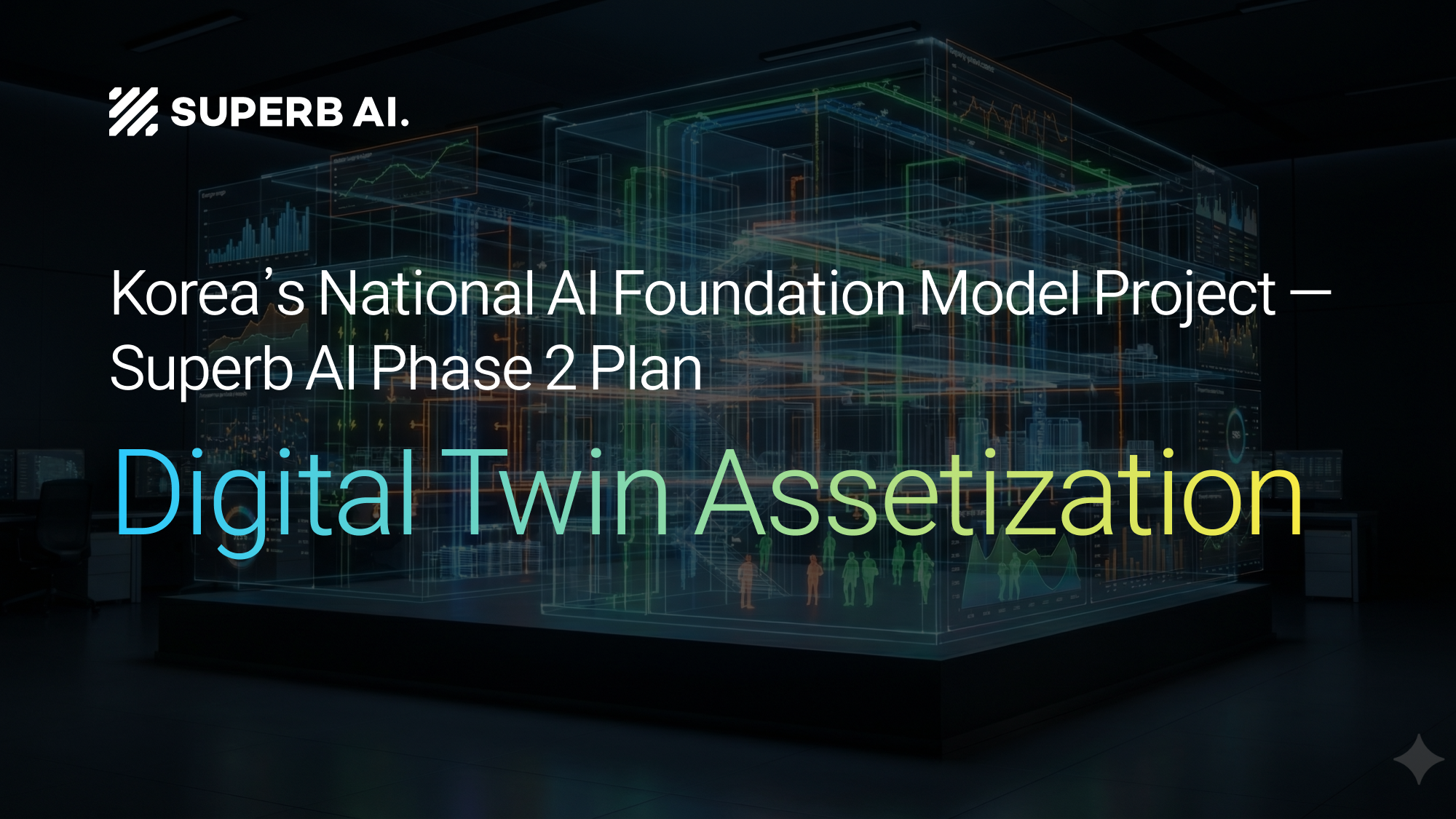 SUPERB AI.

Korea's National AI Foundation Model Project — Superb AI Phase 2 Plan

Digital Twin Assetization